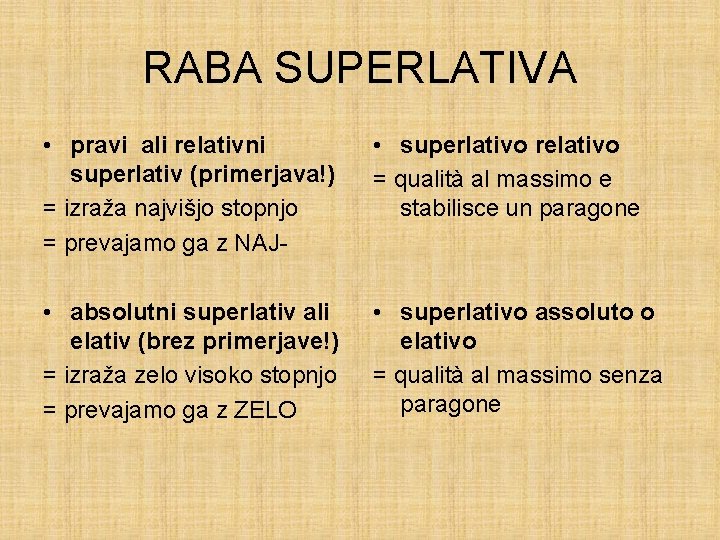 RABA SUPERLATIVA

• pravi ali relativni superlativ (primerjava!)
= izraža najvišjo stopnjo
= prevajamo ga z NAJ-

• absolutni superlativ ali elativ (brez primerjave!)
= izraža zelo visoko stopnjo
= prevajamo ga z ZELO

• superlativo relativo
= qualità al massimo e stabilisce un paragone

• superlativo assoluto o elativo
= qualità al massimo senza paragone